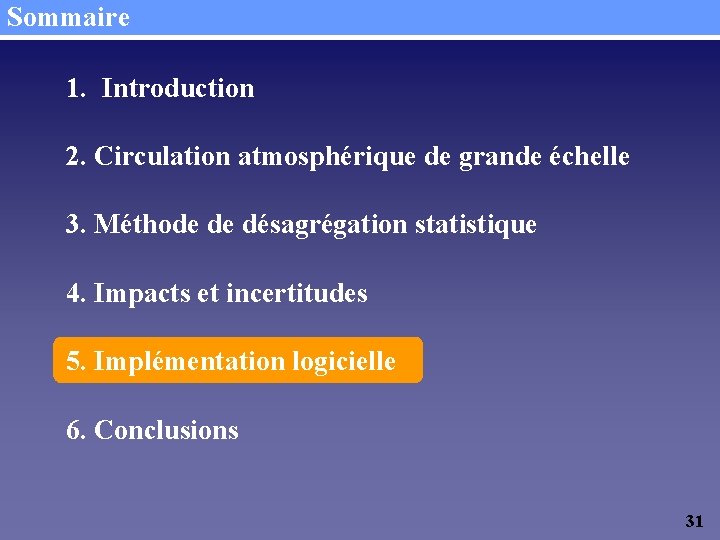 Sommaire

1. Introduction

2. Circulation atmosphérique de grande échelle

3. Méthode de désagrégation statistique

4. Impacts et incertitudes

5. Implémentation logicielle

6. Conclusions

31